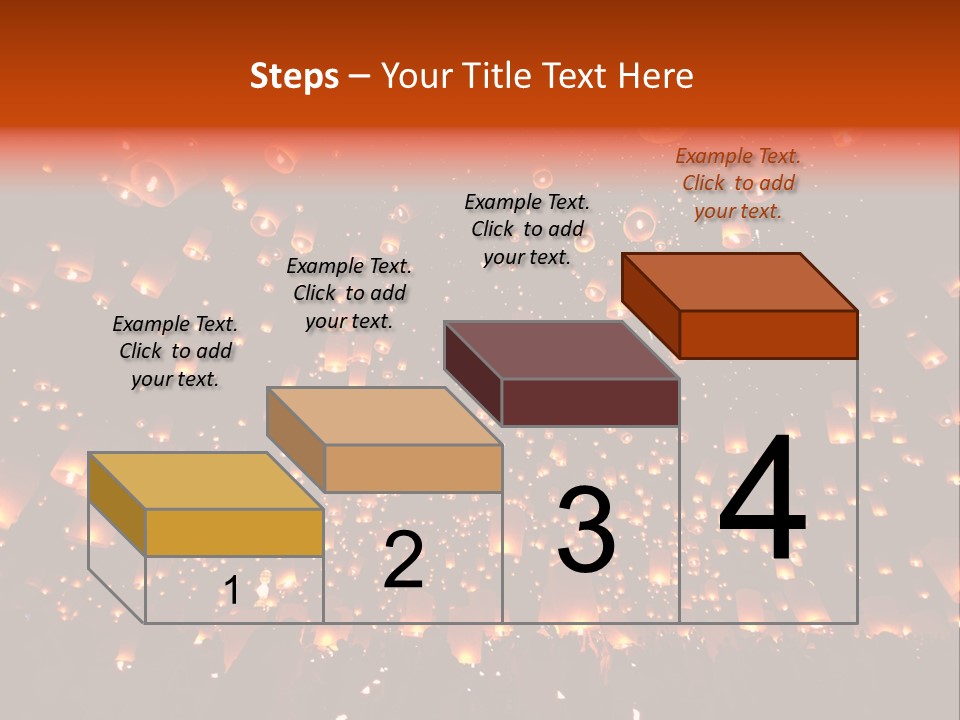 Steps – Your Title Text Here

Example Text. Click to add your text.

Example Text. Click to add your text.

Example Text. Click to add your text.

Example Text. Click to add your text.

1

2

3

4